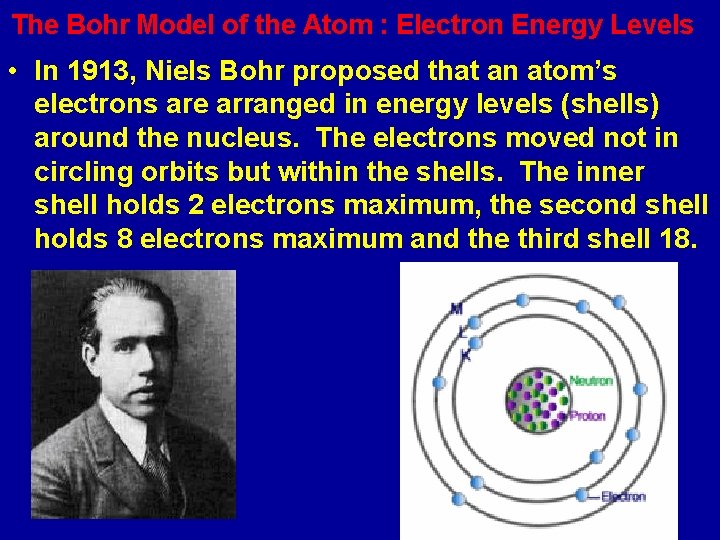 The Bohr Model of the Atom : Electron Energy Levels

• In 1913, Niels Bohr proposed that an atom's electrons are arranged in energy levels (shells) around the nucleus. The electrons moved not in circling orbits but within the shells. The inner shell holds 2 electrons maximum, the second shell holds 8 electrons maximum and the third shell 18.

M
L
K
Neutron
Proton
Electron